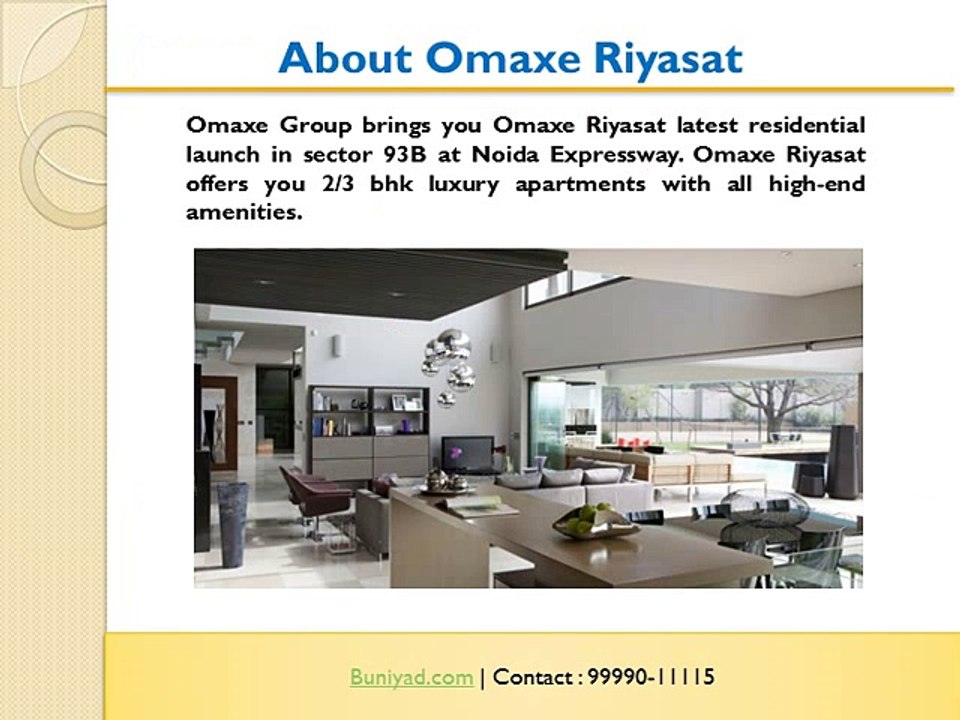 About Omaxe Riyasat

Omaxe Group brings you Omaxe Riyasat latest residential launch in sector 93B at Noida Expressway. Omaxe Riyasat offers you 2/3 bhk luxury apartments with all high-end amenities.

Buniyad.com | Contact : 99990-11115